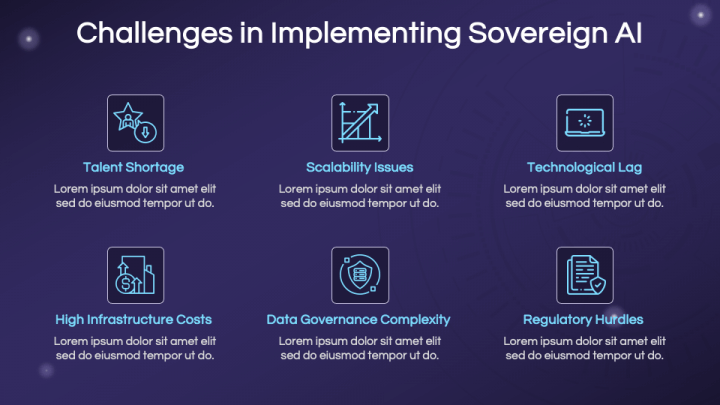 Challenges in Implementing Sovereign AI

Talent Shortage
Lorem ipsum dolor sit amet elit sed do eiusmod tempor ut do.

Scalability Issues
Lorem ipsum dolor sit amet elit sed do eiusmod tempor ut do.

Technological Lag
Lorem ipsum dolor sit amet elit sed do eiusmod tempor ut do.

High Infrastructure Costs
Lorem ipsum dolor sit amet elit sed do eiusmod tempor ut do.

Data Governance Complexity
Lorem ipsum dolor sit amet elit sed do eiusmod tempor ut do.

Regulatory Hurdles
Lorem ipsum dolor sit amet elit sed do eiusmod tempor ut do.